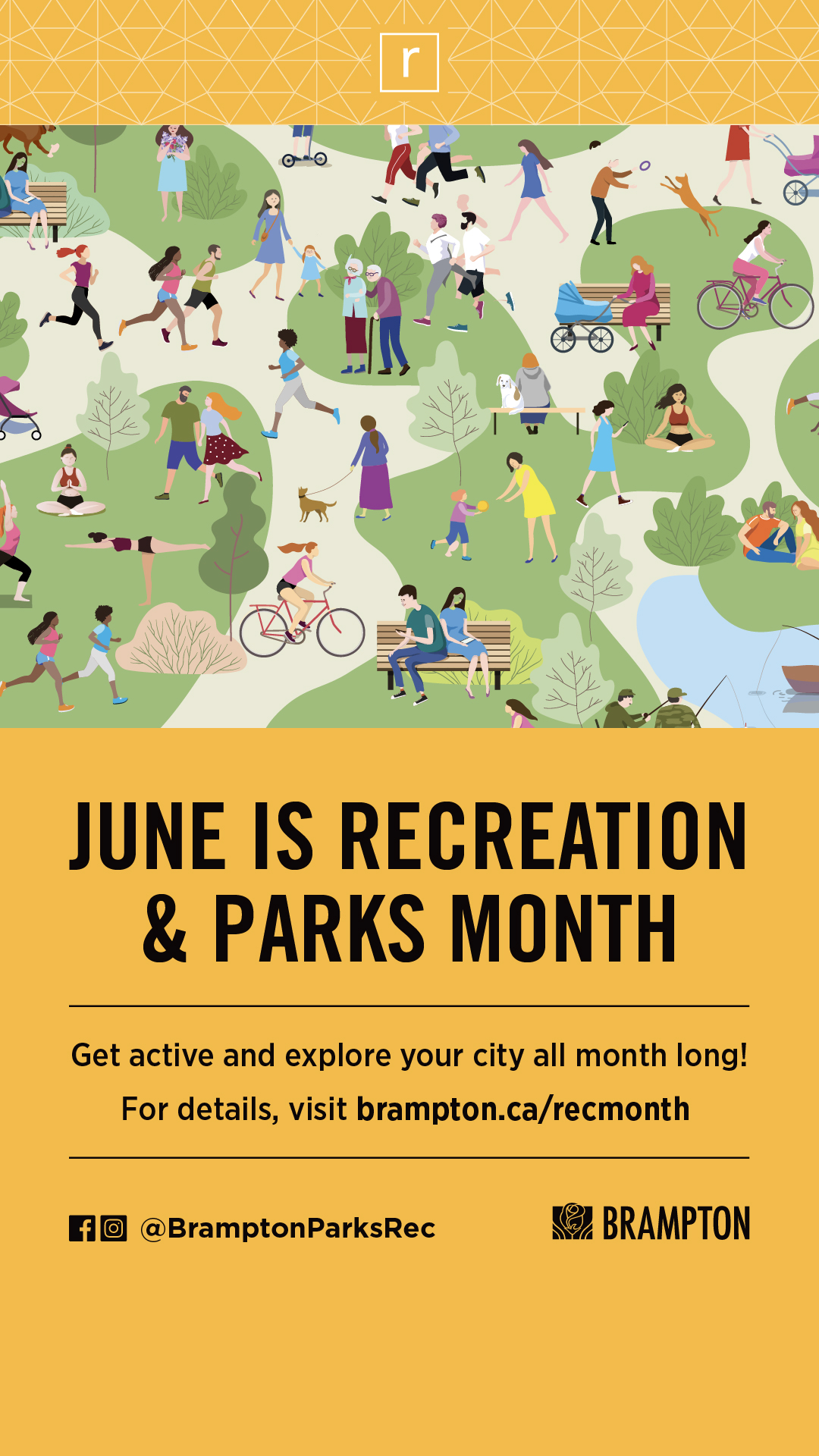 r

JUNE IS RECREATION & PARKS MONTH

Get active and explore your city all month long!

For details, visit brampton.ca/recmonth

@BramptonParksRec

BRAMPTON